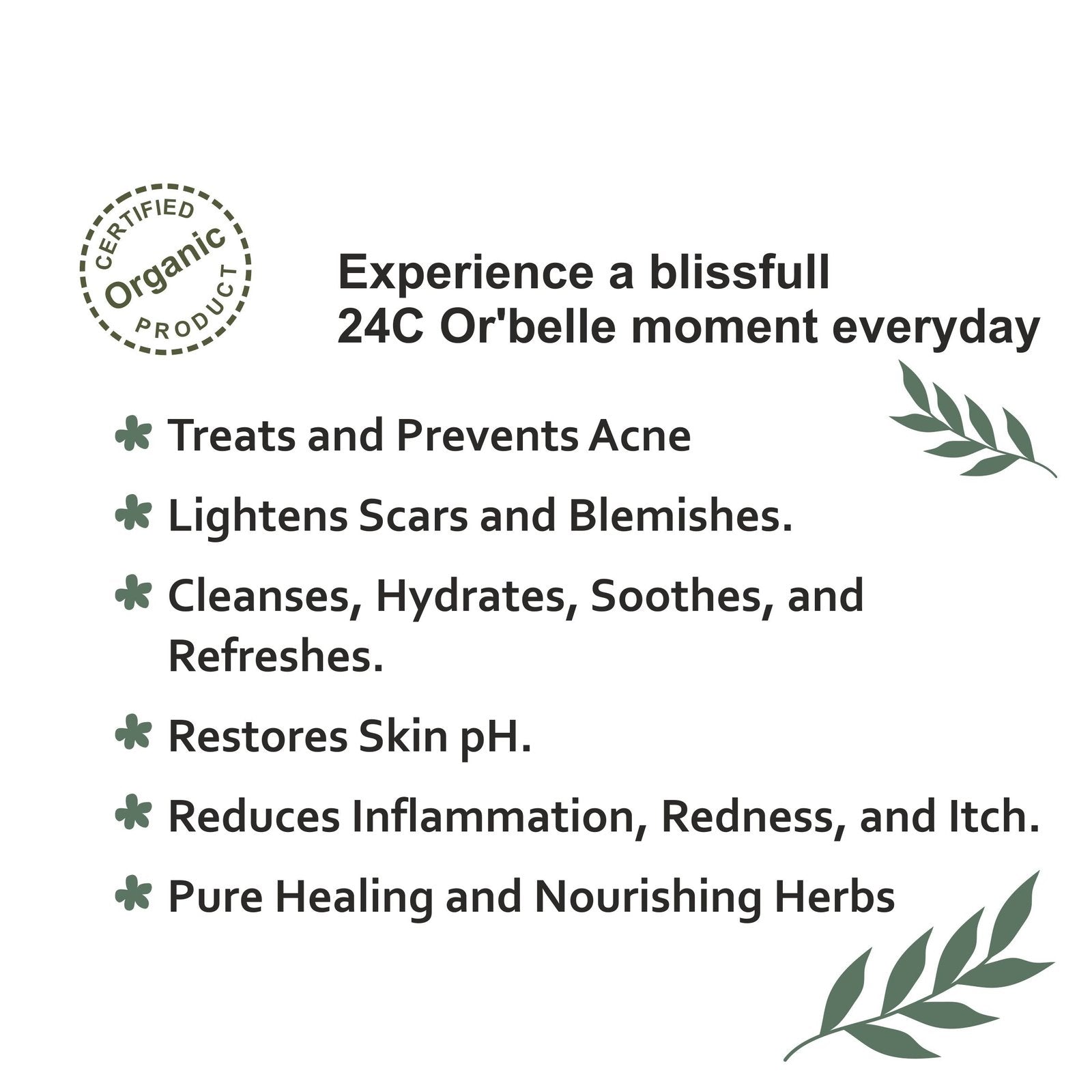 CERTIFIED
Organic
PRODUCT

Experience a blissfull
24C Or'belle moment everyday

Treats and Prevents Acne

Lightens Scars and Blemishes.

Cleanses, Hydrates, Soothes, and Refreshes.

Restores Skin pH.

Reduces Inflammation, Redness, and Itch.

Pure Healing and Nourishing Herbs